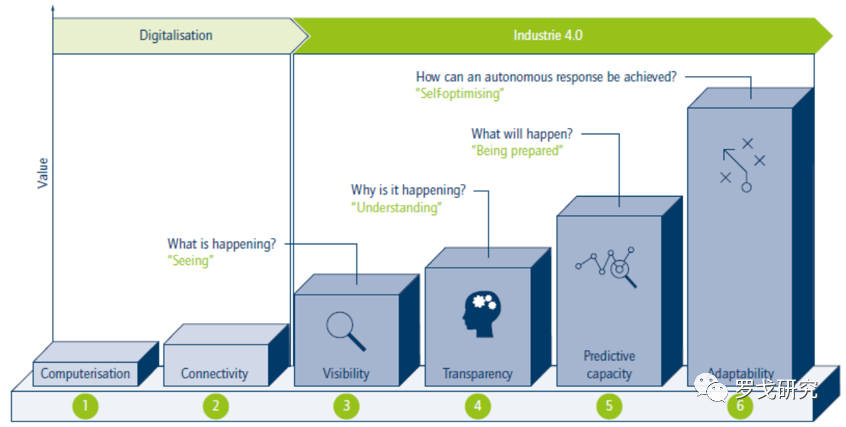 Digitalisation

Industrie 4.0

Value

How can an autonomous response be achieved?
"Self-optimising"

What will happen?
"Being prepared"

Why is it happening?
"Understanding"

What is happening?
"Seeing"

Computerisation

Connectivity

Visibility

Transparency

Predictive capacity

Adaptability

1

2

3

4

5

6

罗戈研究